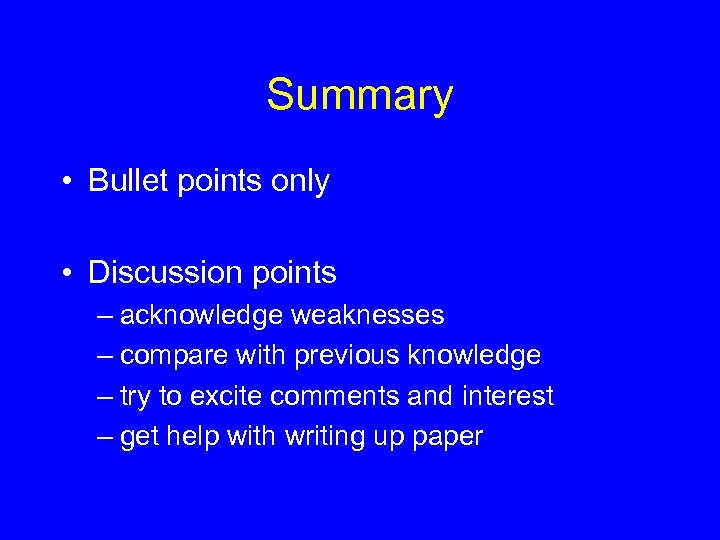 Summary

• Bullet points only

• Discussion points
– acknowledge weaknesses
– compare with previous knowledge
– try to excite comments and interest
– get help with writing up paper